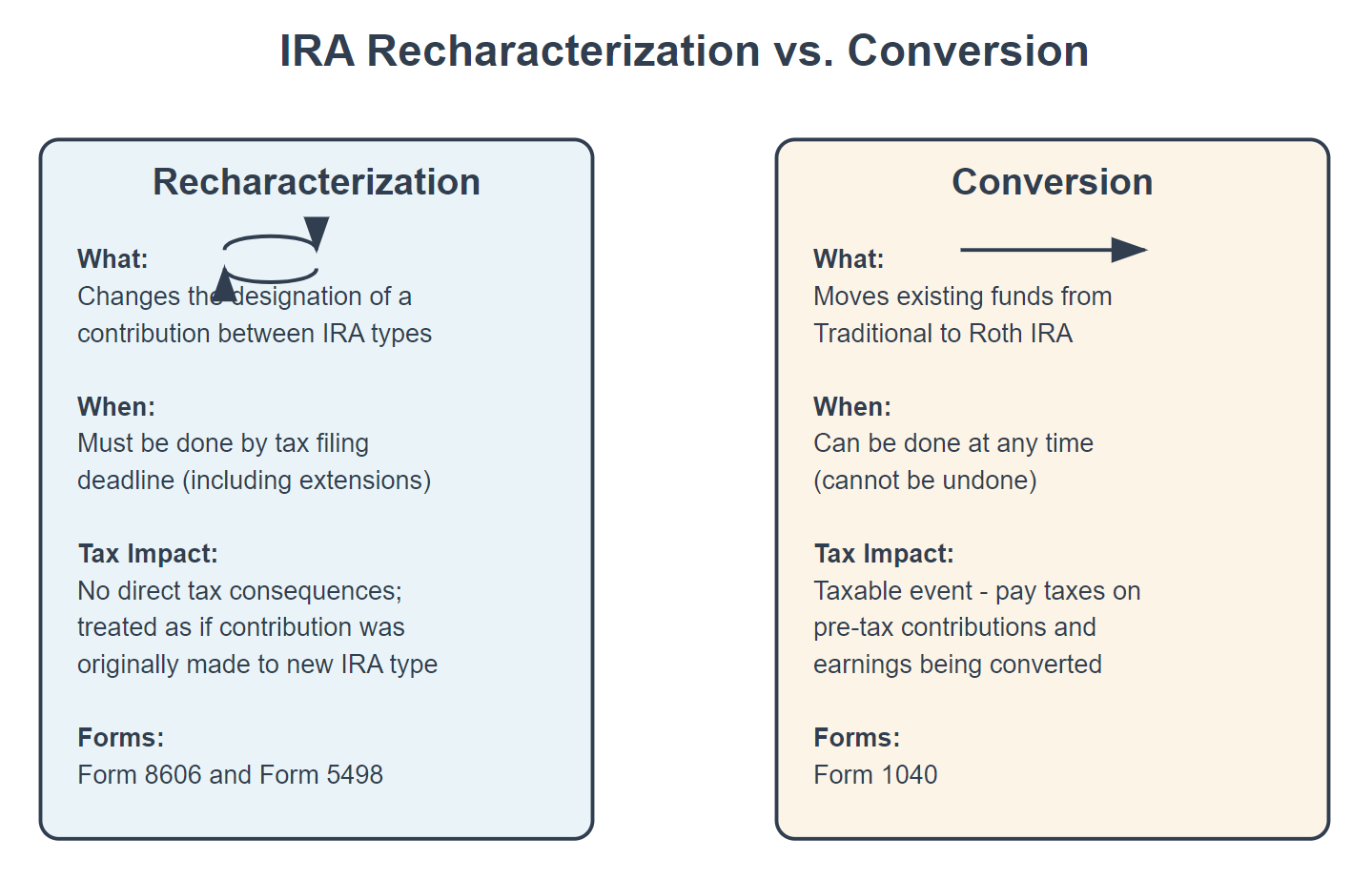 IRA Recharacterization vs. Conversion

Recharacterization

What:
Changes the designation of a contribution between IRA types

When:
Must be done by tax filing deadline (including extensions)

Tax Impact:
No direct tax consequences; treated as if contribution was originally made to new IRA type

Forms:
Form 8606 and Form 5498

Conversion

What:
Moves existing funds from Traditional to Roth IRA

When:
Can be done at any time (cannot be undone)

Tax Impact:
Taxable event - pay taxes on pre-tax contributions and earnings being converted

Forms:
Form 1040